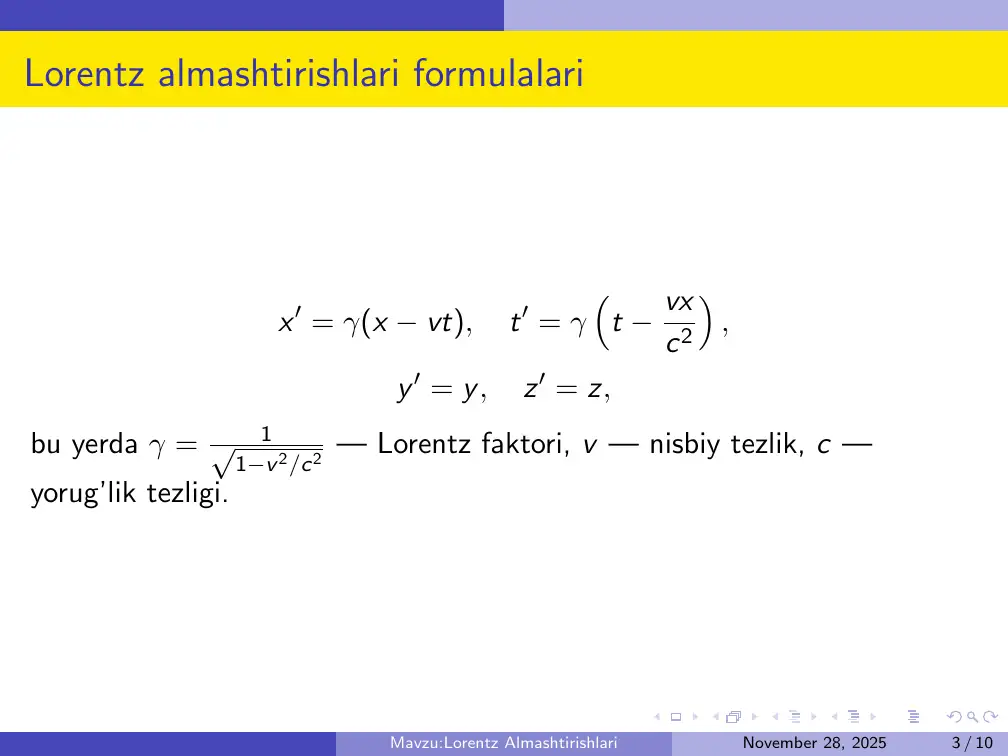 Lorentz almashtirishlari formulalari

$x' = \gamma(x - vt), \quad t' = \gamma\left(t - \frac{vx}{c^2}\right),$

$y' = y, \quad z' = z,$

bu yerda $\gamma = \frac{1}{\sqrt{1-v^2/c^2}}$ — Lorentz faktori, $v$ — nisbiy tezlik, $c$ — yorug'lik tezligi.

Mavzu:Lorentz Almashtirishlari November 28, 2025 3 / 10